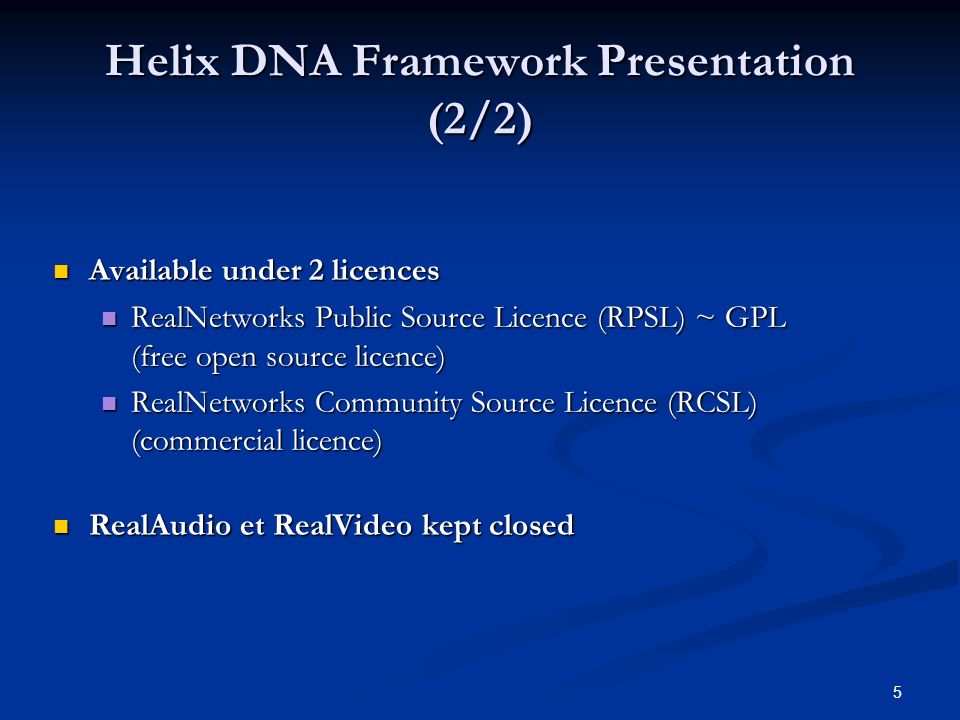 Helix DNA Framework Presentation (2/2)

Available under 2 licences

RealNetworks Public Source Licence (RPSL) ~ GPL (free open source licence)

RealNetworks Community Source Licence (RCSL) (commercial licence)

RealAudio et RealVideo kept closed

5